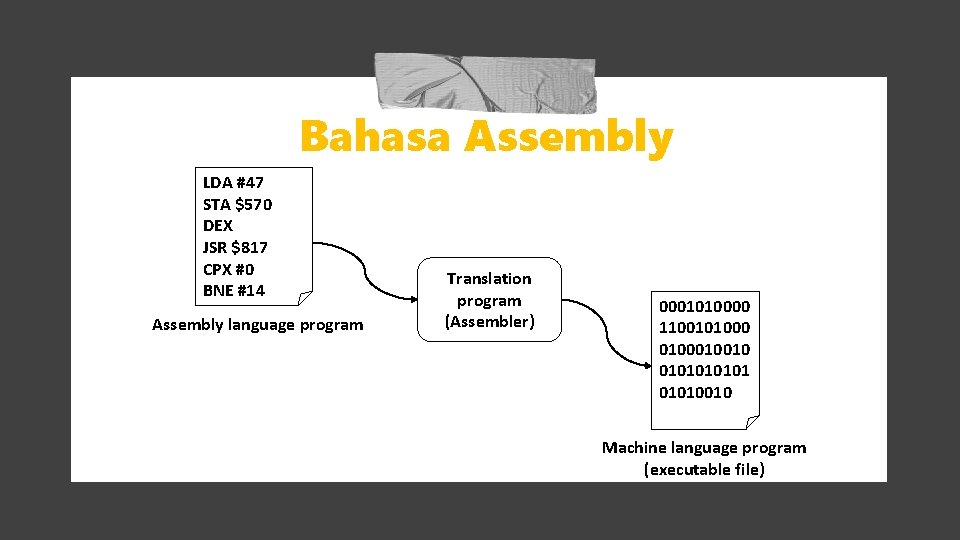 Bahasa Assembly

LDA #47
STA $570
DEX
JSR $817
CPX #0
BNE #14

Assembly language program

Translation program (Assembler)

0001010000
1100101000
0100010010
0101010101
01010010

Machine language program (executable file)